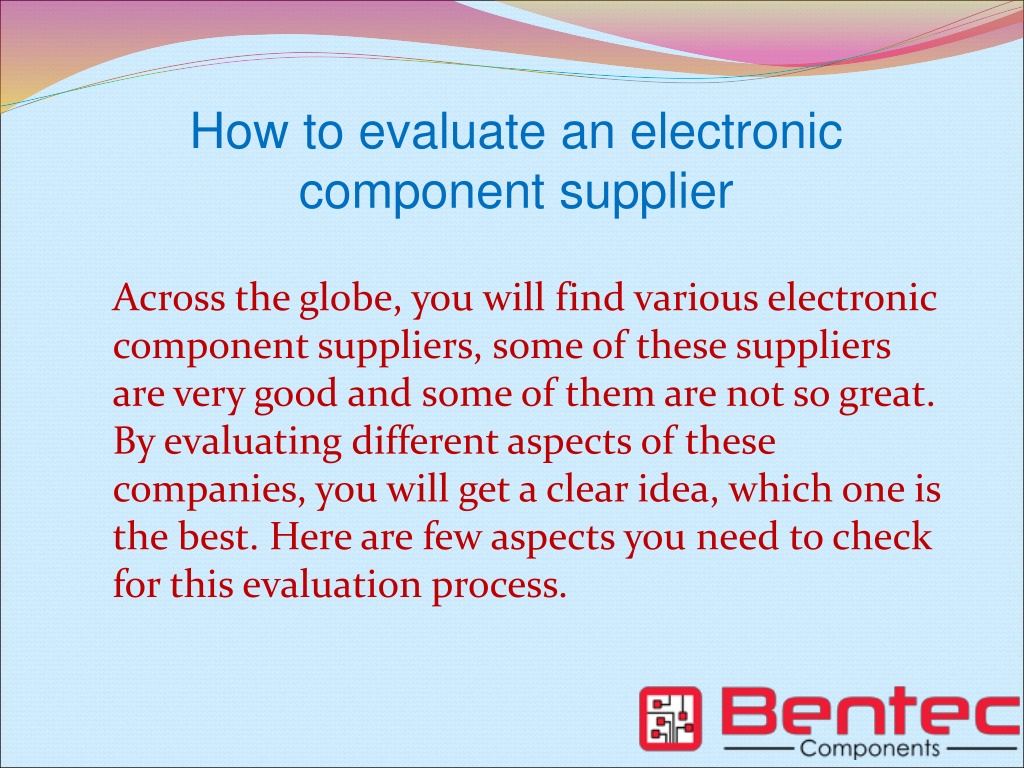 How to evaluate an electronic component supplier

Across the globe, you will find various electronic component suppliers, some of these suppliers are very good and some of them are not so great. By evaluating different aspects of these companies, you will get a clear idea, which one is the best. Here are few aspects you need to check for this evaluation process.

Bentec
Components